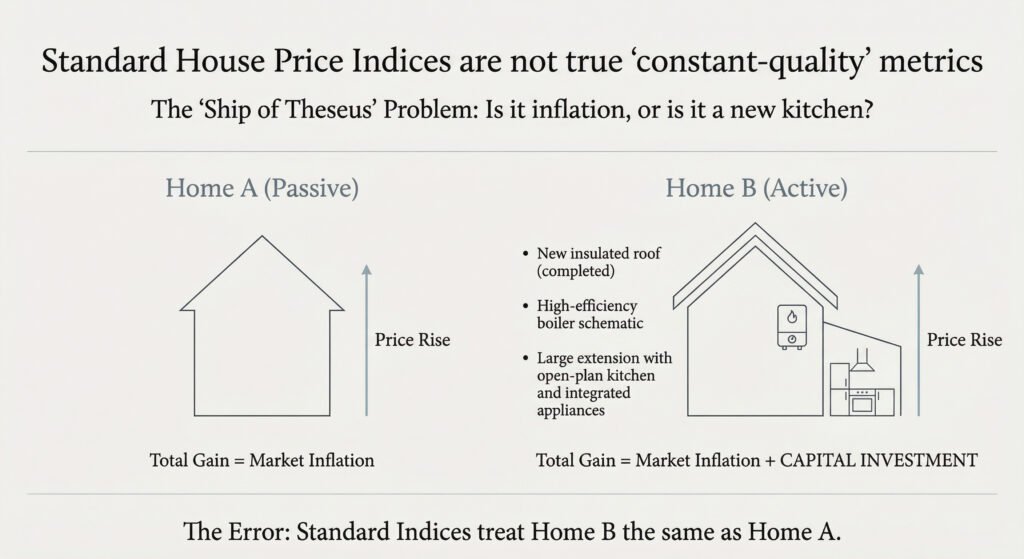 Standard House Price Indices are not true ‘constant-quality’ metrics

The ‘Ship of Theseus’ Problem: Is it inflation, or is it a new kitchen?

Home A (Passive)

Price Rise

Total Gain = Market Inflation

Home B (Active)

• New insulated roof (completed)

• High-efficiency boiler schematic

• Large extension with open-plan kitchen and integrated appliances

Price Rise

Total Gain = Market Inflation + CAPITAL INVESTMENT

The Error: Standard Indices treat Home B the same as Home A.